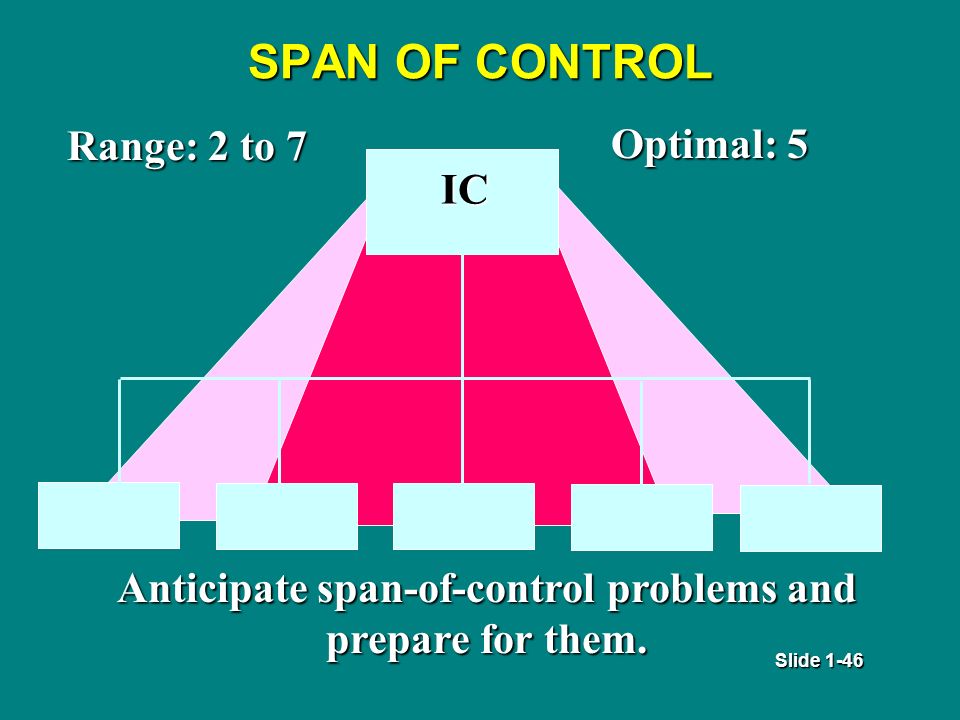 SPAN OF CONTROL

Range: 2 to 7

Optimal: 5

IC

Anticipate span-of-control problems and prepare for them.

Slide 1-46